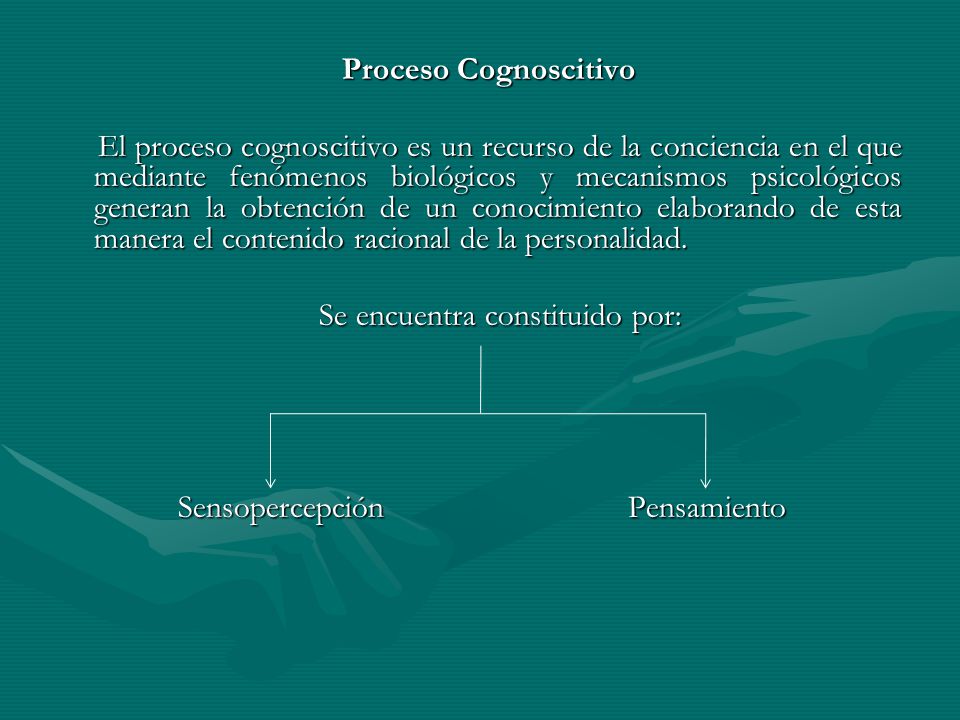 Proceso Cognoscitivo

El proceso cognoscitivo es un recurso de la conciencia en el que mediante fenómenos biológicos y mecanismos psicológicos generan la obtención de un conocimiento elaborando de esta manera el contenido racional de la personalidad.

Se encuentra constituido por:

Sensopercepción

Pensamiento